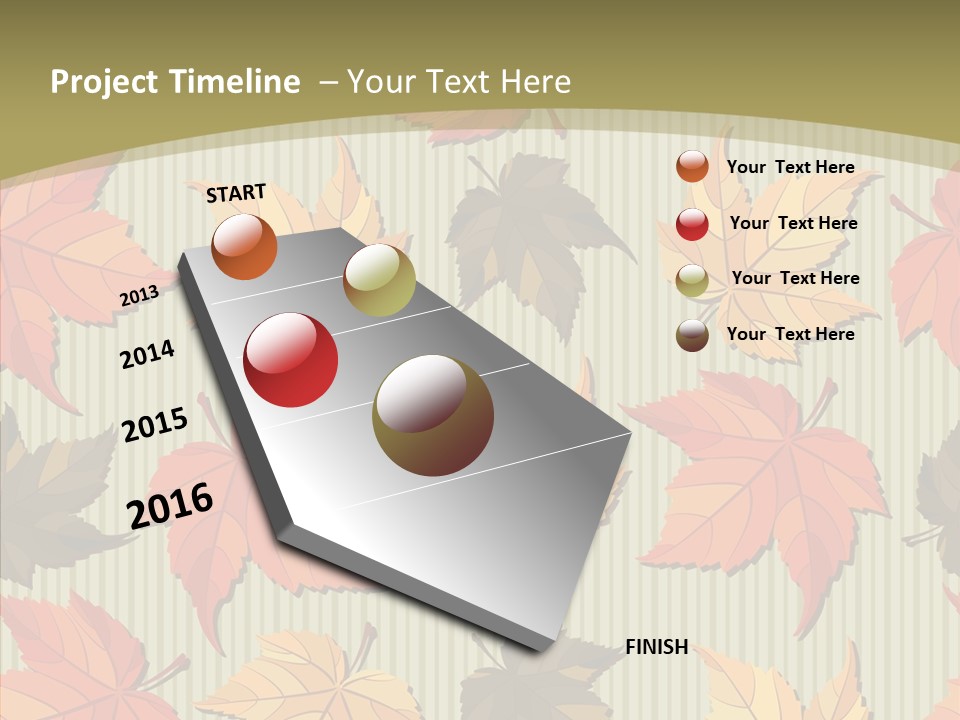 Project Timeline – Your Text Here

START

2013

2014

2015

2016

FINISH

Your Text Here

Your Text Here

Your Text Here

Your Text Here